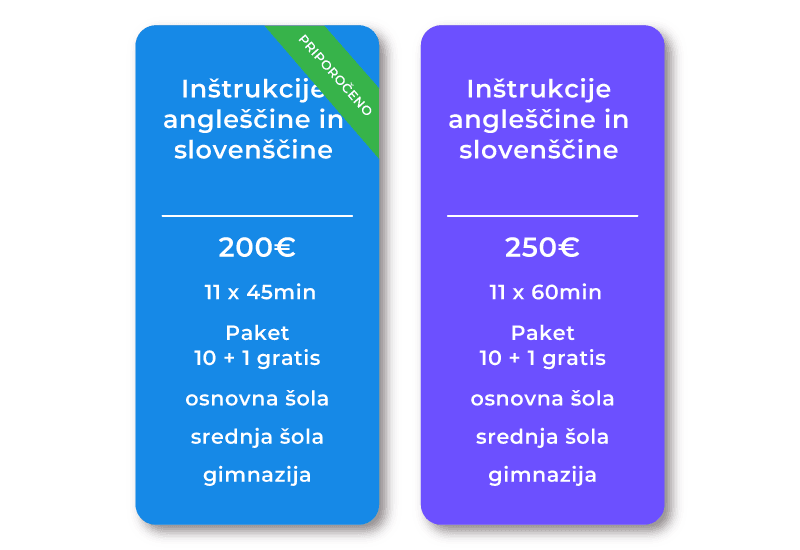 PRIPOROČENO

Inštrukcije angleščine in slovenščine

200€

11 x 45min

Paket
10 + 1 gratis

osnovna šola

srednja šola

gimnazija

Inštrukcije angleščine in slovenščine

250€

11 x 60min

Paket
10 + 1 gratis

osnovna šola

srednja šola

gimnazija